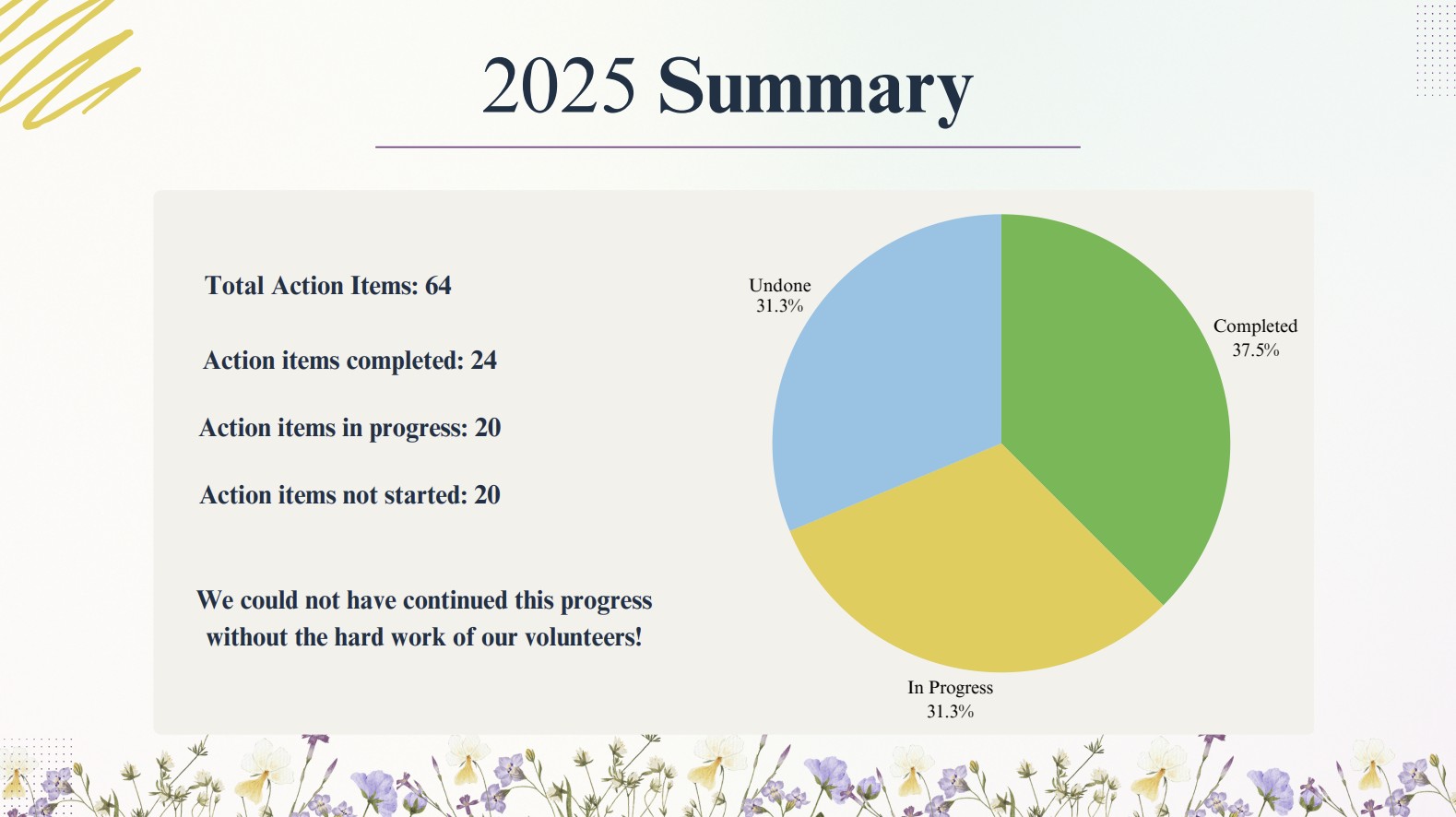 2025 Summary

Total Action Items: 64

Action items completed: 24

Action items in progress: 20

Action items not started: 20

We could not have continued this progress without the hard work of our volunteers!

Undone
31.3%

Completed
37.5%

In Progress
31.3%